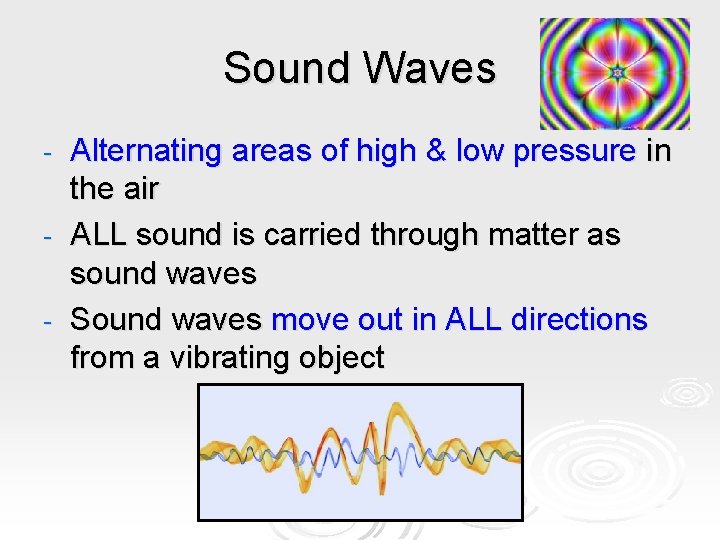 Sound Waves

- Alternating areas of high & low pressure in the air
- ALL sound is carried through matter as sound waves
- Sound waves move out in ALL directions from a vibrating object